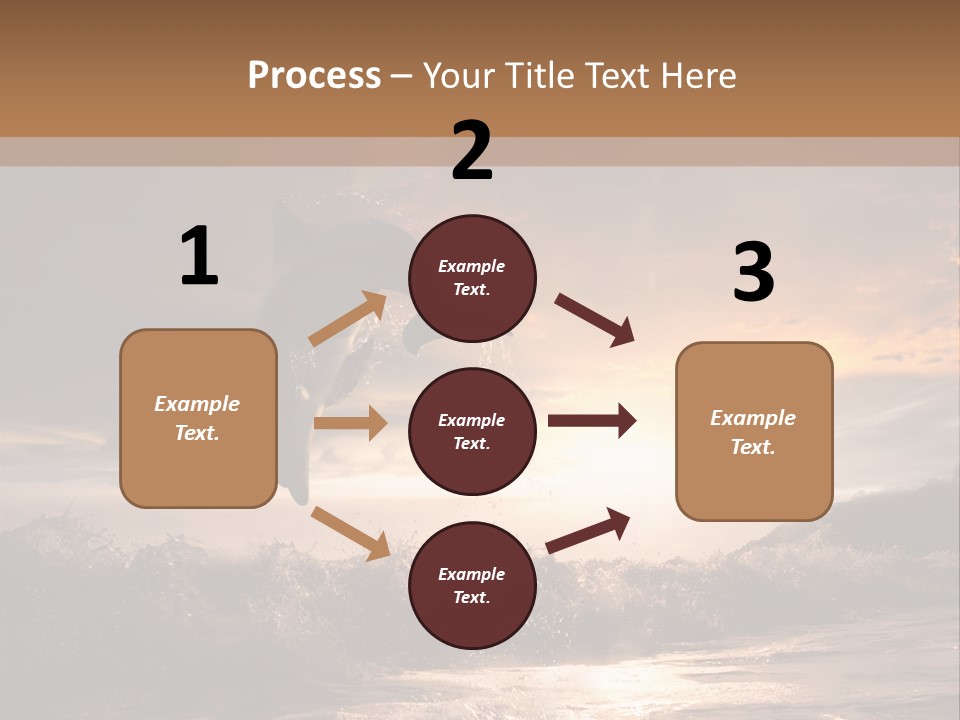 Process – Your Title Text Here

1

Example Text.

2

Example Text.

Example Text.

Example Text.

3

Example Text.